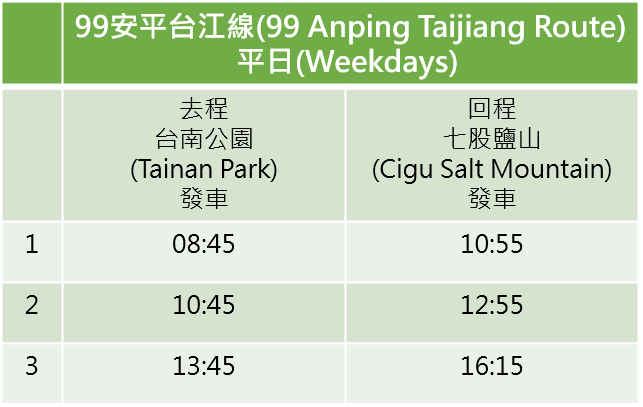 |  | 99安平台江線(99 Anping Taijiang Route) 平日(Weekdays) |  |
|---|---|---|
|  | 去程 台南公園 (Tainan Park) 發車 | 回程 七股鹽山 (Cigu Salt Mountain) 發車 |
| 1 | 08:45 | 10:55 |
| 2 | 10:45 | 12:55 |
| 3 | 13:45 | 16:15 |